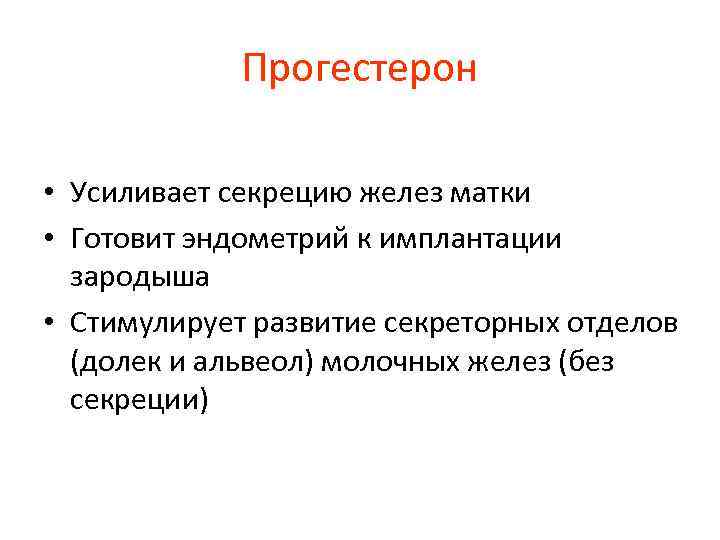 Прогестерон

• Усиливает секрецию желез матки
• Готовит эндометрий к имплантации зародыша
• Стимулирует развитие секреторных отделов (долек и альвеол) молочных желез (без секреции)